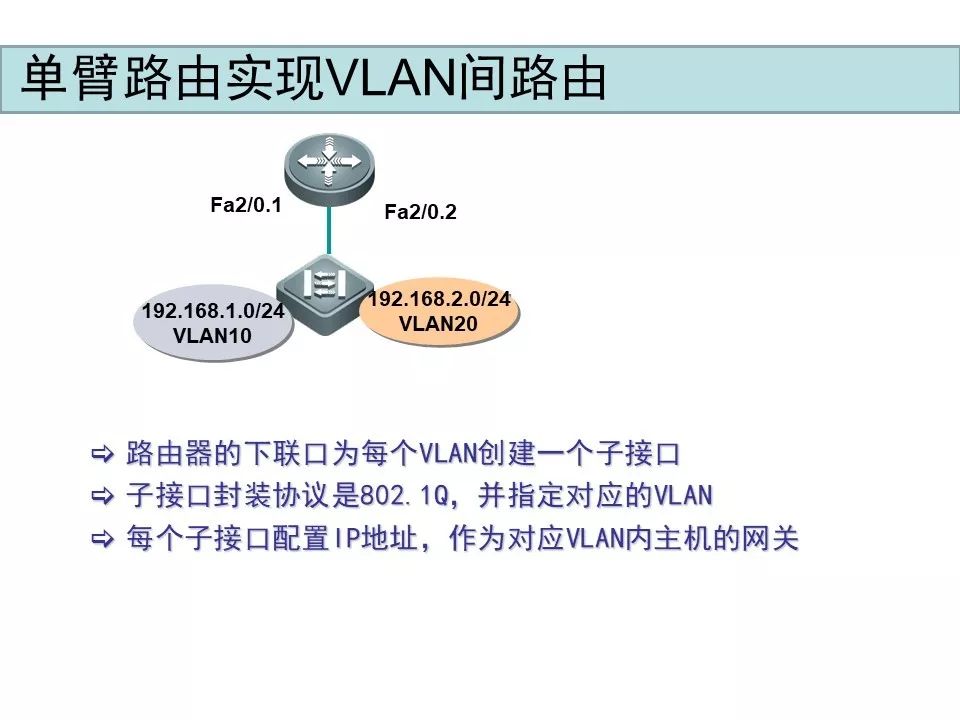 单臂路由实现VLAN间路由

Fa2/0.1

Fa2/0.2

192.168.1.0/24
VLAN10

192.168.2.0/24
VLAN20

⇨ 路由器的下联口为每个VLAN创建一个子接口
⇨ 子接口封装协议是802.1Q，并指定对应的VLAN
⇨ 每个子接口配置IP地址，作为对应VLAN内主机的网关